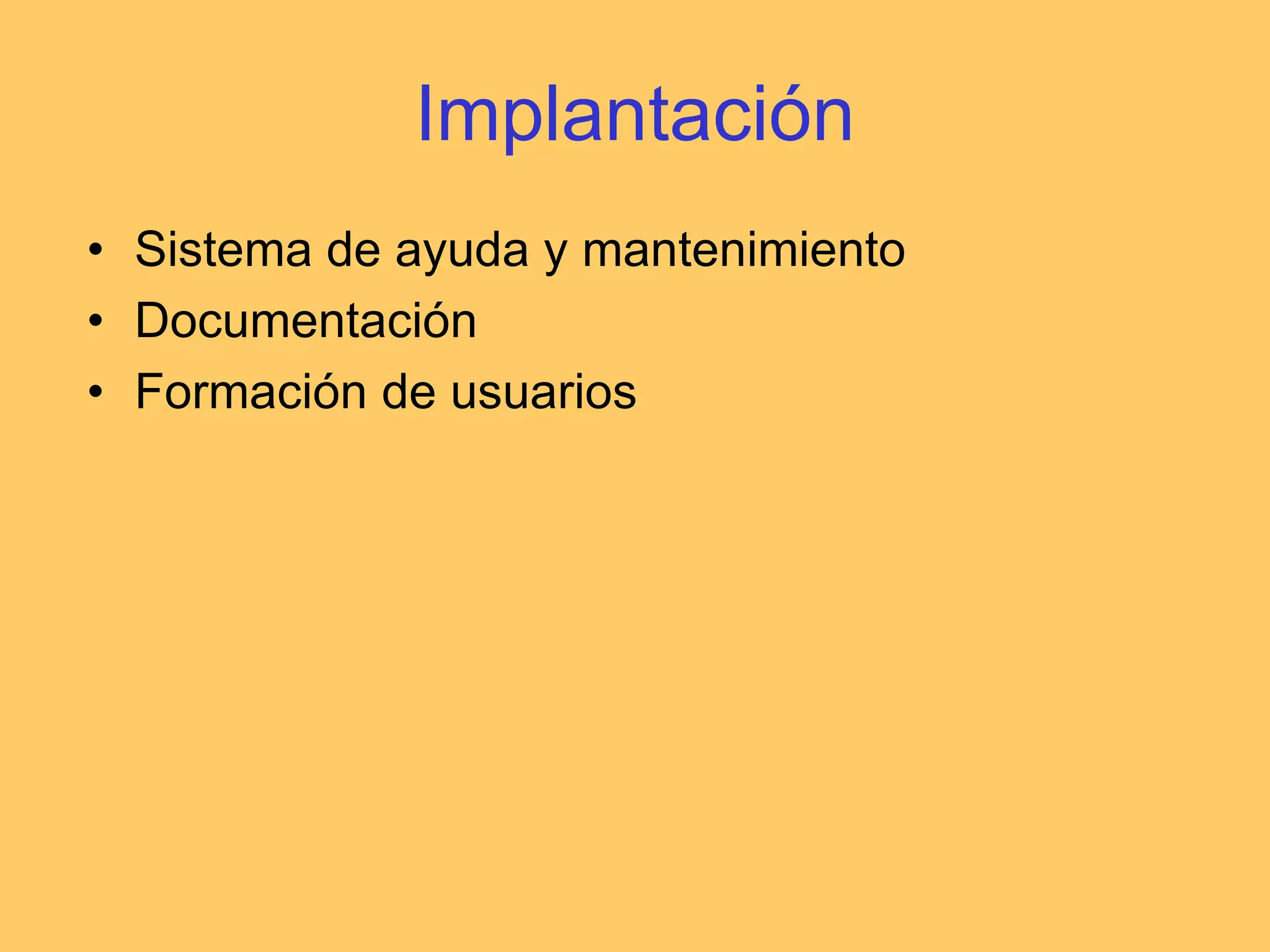 Implantación

• Sistema de ayuda y mantenimiento
• Documentación
• Formación de usuarios